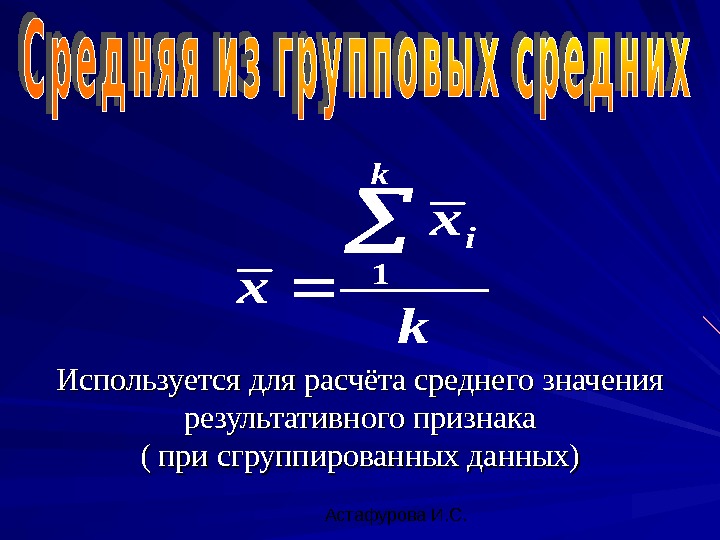 Средняя из групповых средних

$\overline{x} = \frac{\sum_{1}^{k} \overline{x}_i}{k}$

Используется для расчёта среднего значения результативного признака ( при сгруппированных данных)

Астафурова И.С.